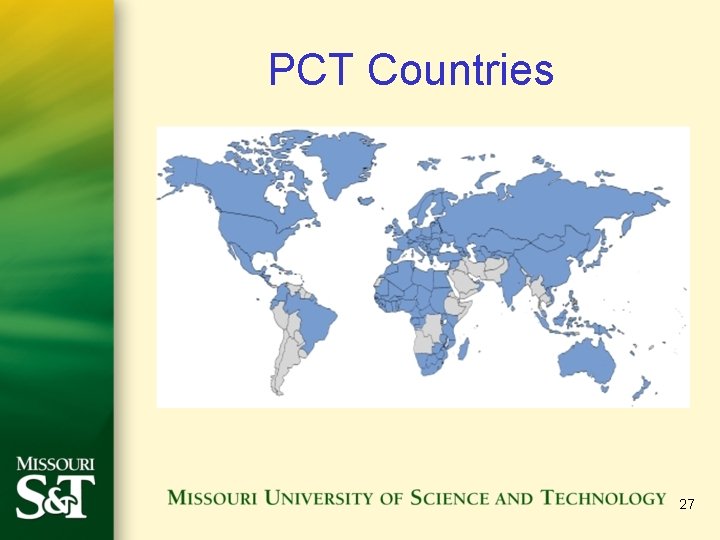 PCT Countries

MISSOURI S&T

MISSOURI UNIVERSITY OF SCIENCE AND TECHNOLOGY 27